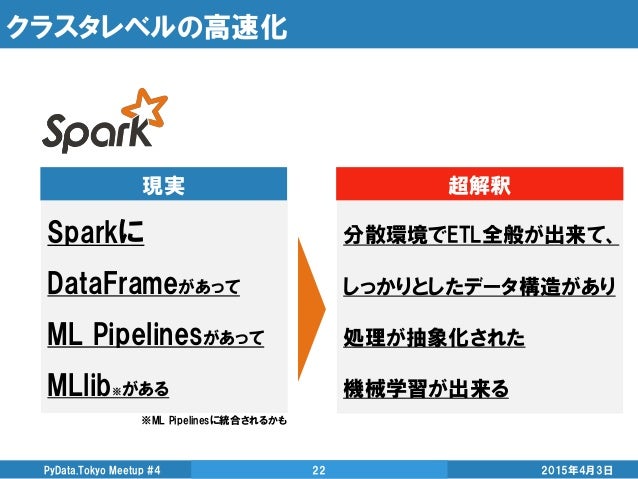 クラスタレベルの高速化

Spark

現実

Sparkに

DataFrameがあって

ML Pipelinesがあって

MLlib※がある

※ML Pipelinesに統合されるかも

超解釈

分散環境でETL全般が出来て、

しっかりとしたデータ構造があり

処理が抽象化された

機械学習が出来る

PyData.Tokyo Meetup #4 22 2015年4月3日